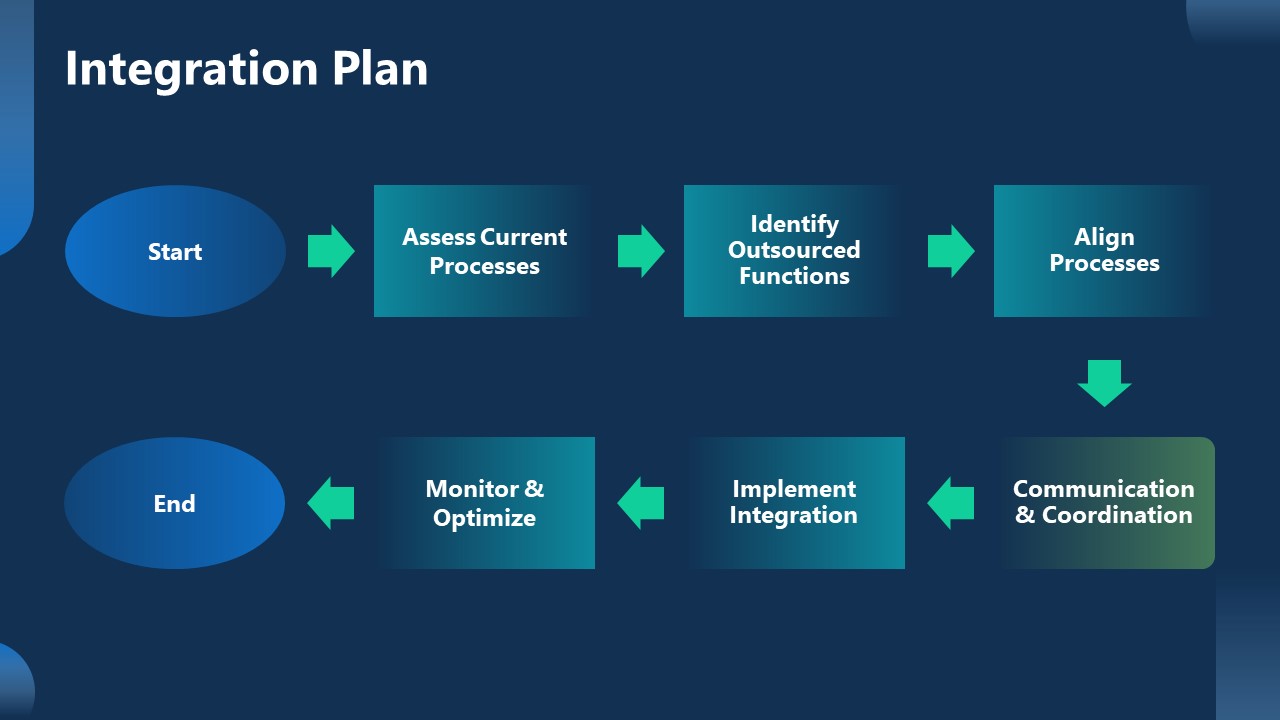 Integration Plan

Start

Assess Current Processes

Identify Outsourced Functions

Align Processes

Communication & Coordination

Implement Integration

Monitor & Optimize

End